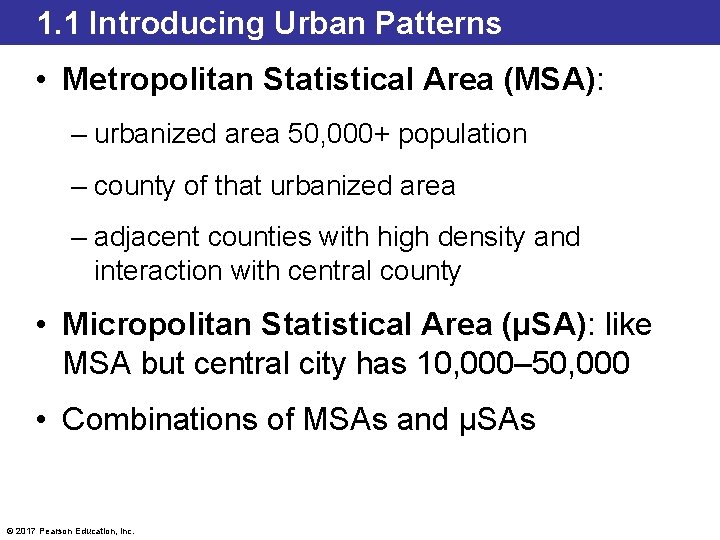 1.1 Introducing Urban Patterns

• Metropolitan Statistical Area (MSA):

– urbanized area 50,000+ population

– county of that urbanized area

– adjacent counties with high density and interaction with central county

• Micropolitan Statistical Area (µSA): like MSA but central city has 10,000–50,000

• Combinations of MSAs and µSAs

© 2017 Pearson Education, Inc.